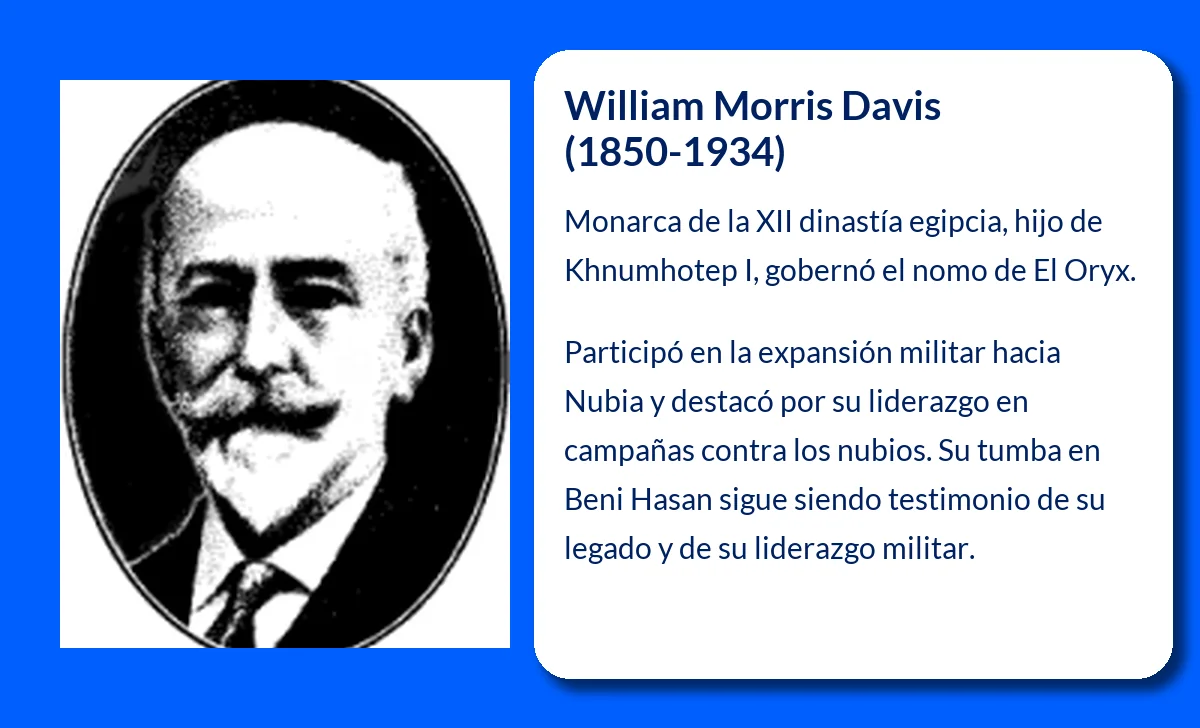 William Morris Davis
(1850-1934)

Monarca de la XII dinastía egipcia, hijo de Khnumhotep I, gobernó el nomo de El Oryx.

Participó en la expansión militar hacia Nubia y destacó por su liderazgo en campañas contra los nubios. Su tumba en Beni Hasan sigue siendo testimonio de su legado y de su liderazgo militar.